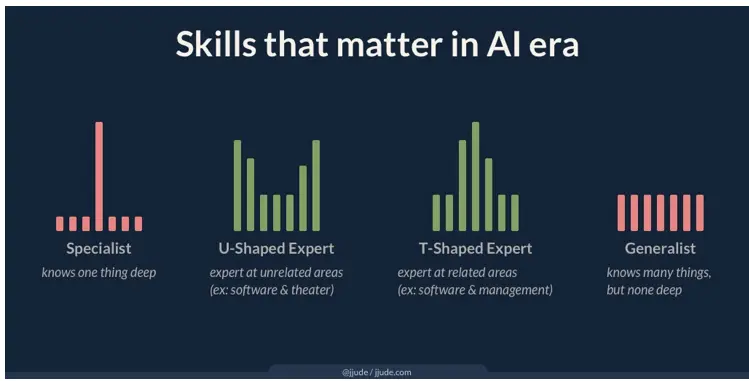 Skills that matter in AI era

Specialist
knows one thing deep

U-Shaped Expert
expert at unrelated areas (ex: software & theater)

T-Shaped Expert
expert at related areas (ex: software & management)

Generalist
knows many things, but none deep

@jjude / jjude.com